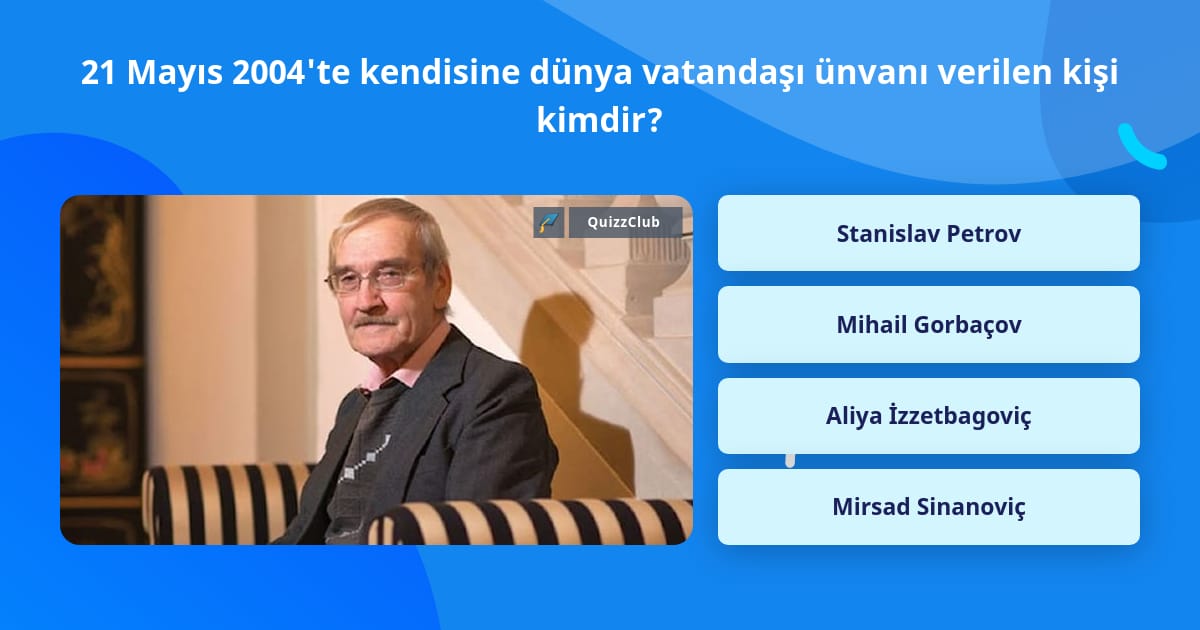 21 Mayıs 2004'te kendisine dünya vatandaşı ünvanı verilen kişi kimdir?

QuizzClub

Stanislav Petrov

Mihail Gorbaçov

Aliya İzzetbagoviç

Mirsad Sinanoviç